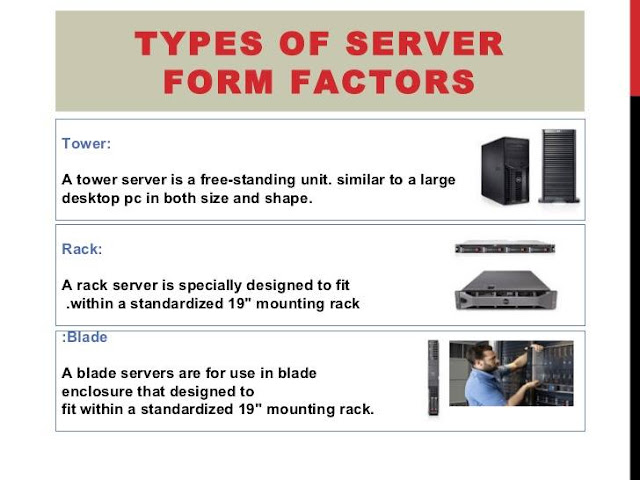 TYPES OF SERVER FORM FACTORS

Tower:

A tower server is a free-standing unit. similar to a large desktop pc in both size and shape.

Rack:

A rack server is specially designed to fit .within a standardized 19" mounting rack

:Blade

A blade servers are for use in blade enclosure that designed to fit within a standardized 19" mounting rack.